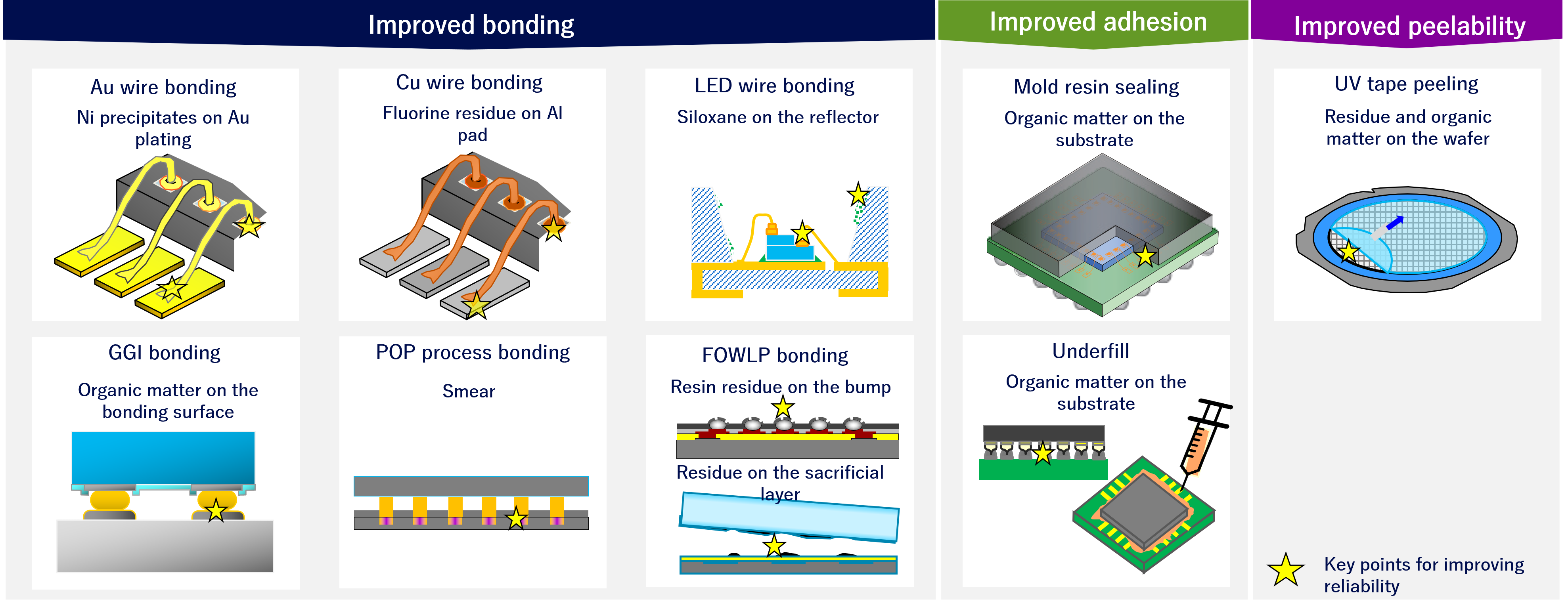 Improved bonding

Au wire bonding

Ni precipitates on Au plating

Cu wire bonding

Fluorine residue on Al pad

LED wire bonding

Siloxane on the reflector

GGI bonding

Organic matter on the bonding surface

POP process bonding

Smear

FOWLP bonding

Resin residue on the bump

Residue on the sacrificial layer

Improved adhesion

Mold resin sealing

Organic matter on the substrate

Underfill

Organic matter on the substrate

Improved peelability

UV tape peeling

Residue and organic matter on the wafer

Key points for improving reliability